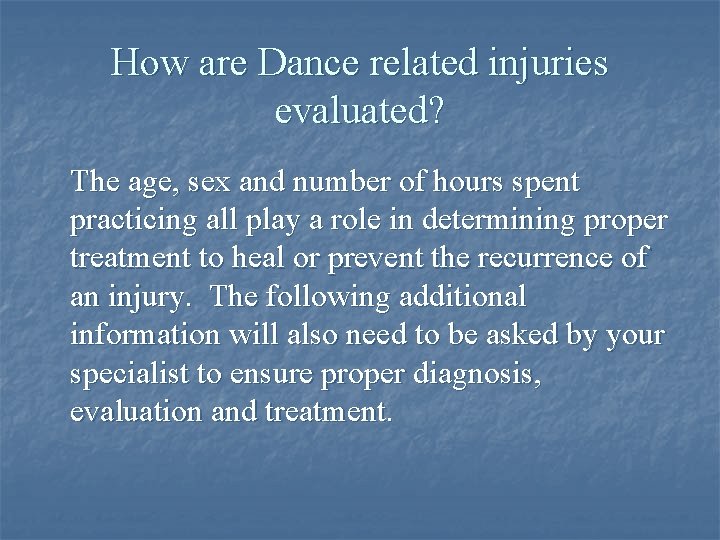 How are Dance related injuries evaluated?

The age, sex and number of hours spent practicing all play a role in determining proper treatment to heal or prevent the recurrence of an injury.  The following additional information will also need to be asked by your specialist to ensure proper diagnosis, evaluation and treatment.